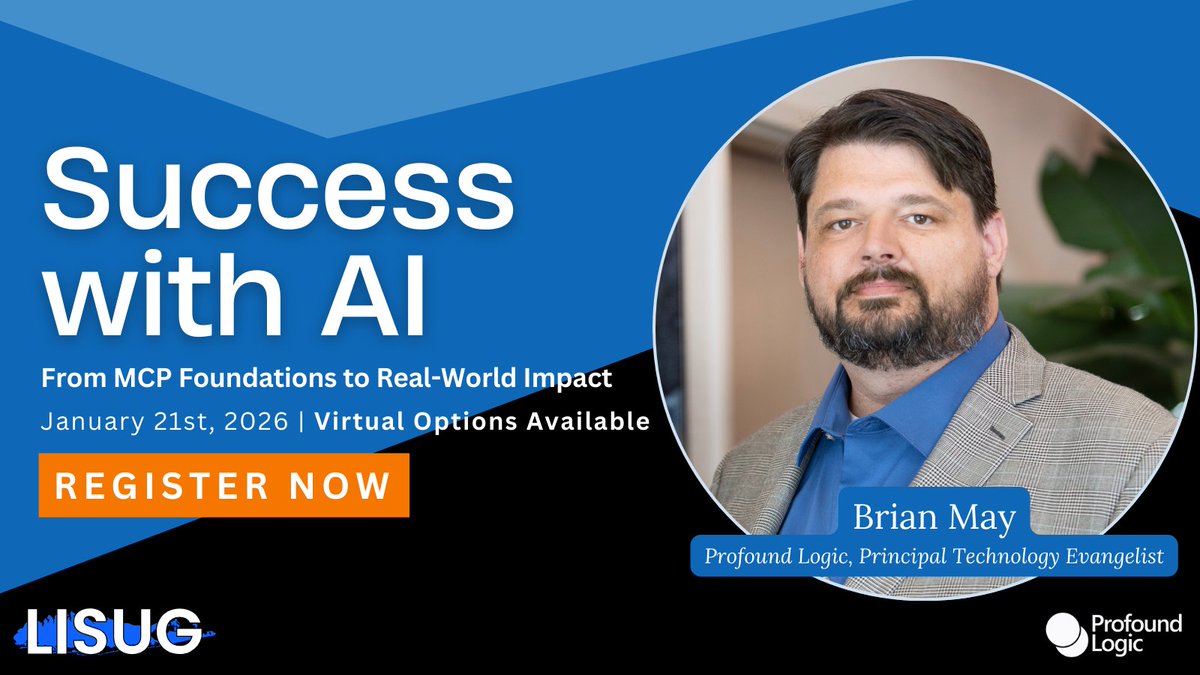 Success with AI

From MCP Foundations to Real-World Impact

January 21st, 2026 | Virtual Options Available

REGISTER NOW

Brian May

Profound Logic, Principal Technology Evangelist

LISUG

Profound Logic